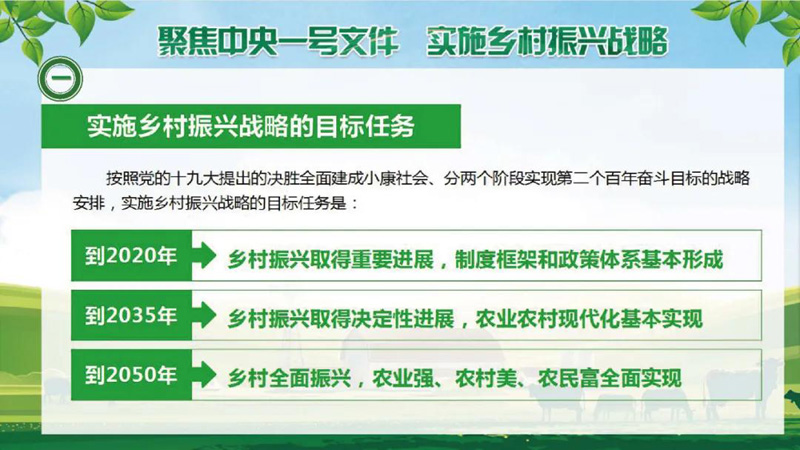 聚焦中央一号文件　实施乡村振兴战略

一

实施乡村振兴战略的目标任务

按照党的十九大提出的决胜全面建成小康社会、分两个阶段实现第二个百年奋斗目标的战略安排，实施乡村振兴战略的目标任务是：

到2020年　乡村振兴取得重要进展，制度框架和政策体系基本形成

到2035年　乡村振兴取得决定性进展，农业农村现代化基本实现

到2050年　乡村全面振兴，农业强、农村美、农民富全面实现